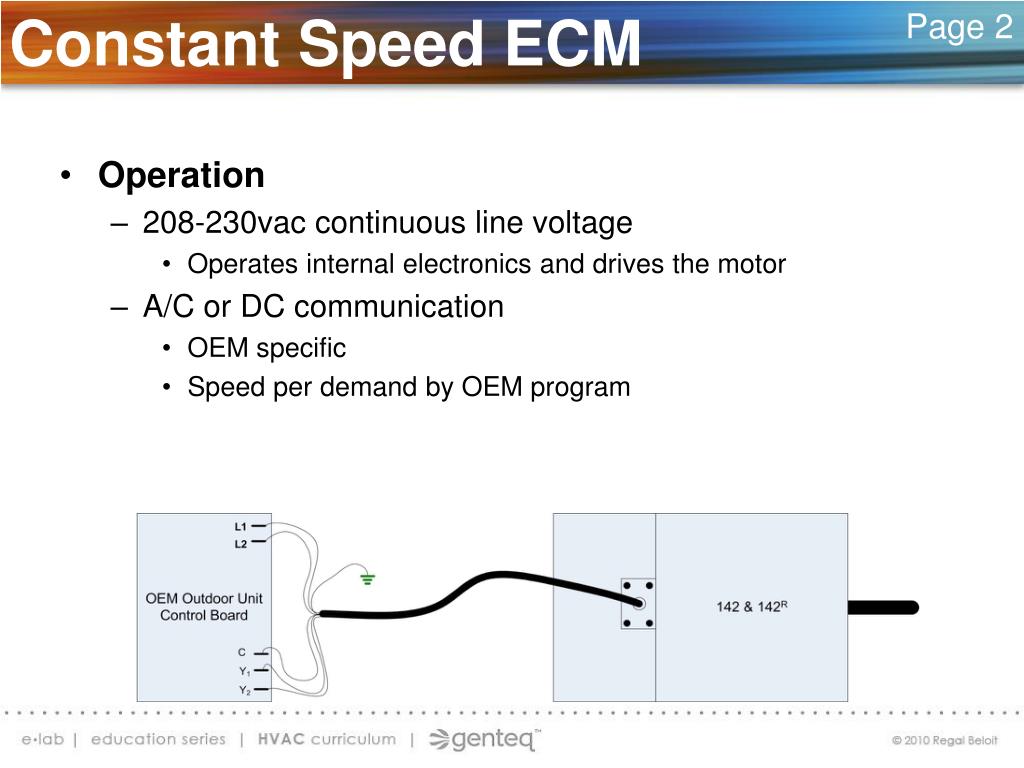 Constant Speed ECM

Page 2

• Operation
– 208-230vac continuous line voltage
• Operates internal electronics and drives the motor
– A/C or DC communication
• OEM specific
• Speed per demand by OEM program

L1
L2
OEM Outdoor Unit Control Board
C
$Y_1$
$Y_2$

142 & $142^R$

e·lab | education series | HVAC curriculum | genteq™

© 2010 Regal Beloit